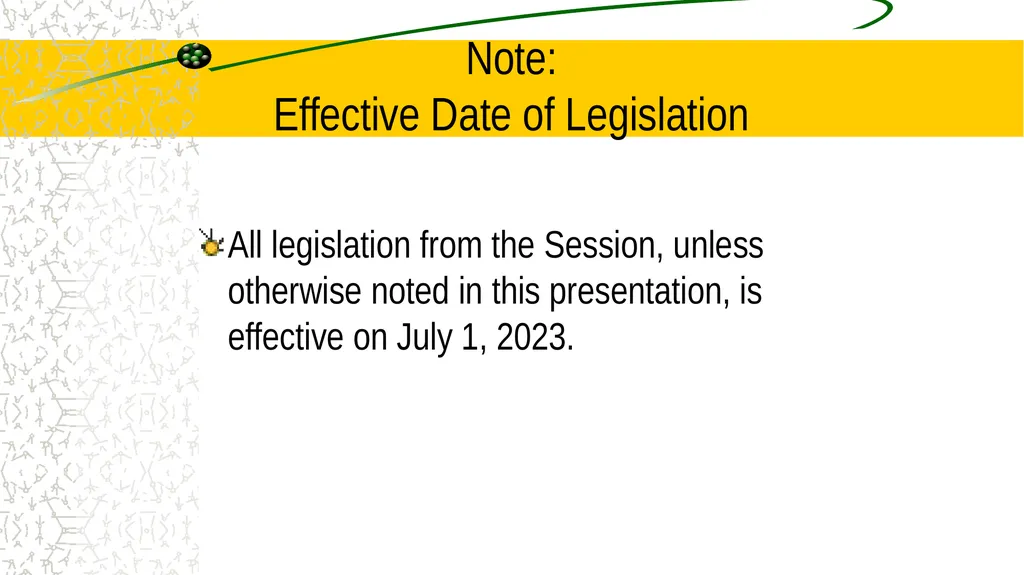 Note:
Effective Date of Legislation

All legislation from the Session, unless otherwise noted in this presentation, is effective on July 1, 2023.